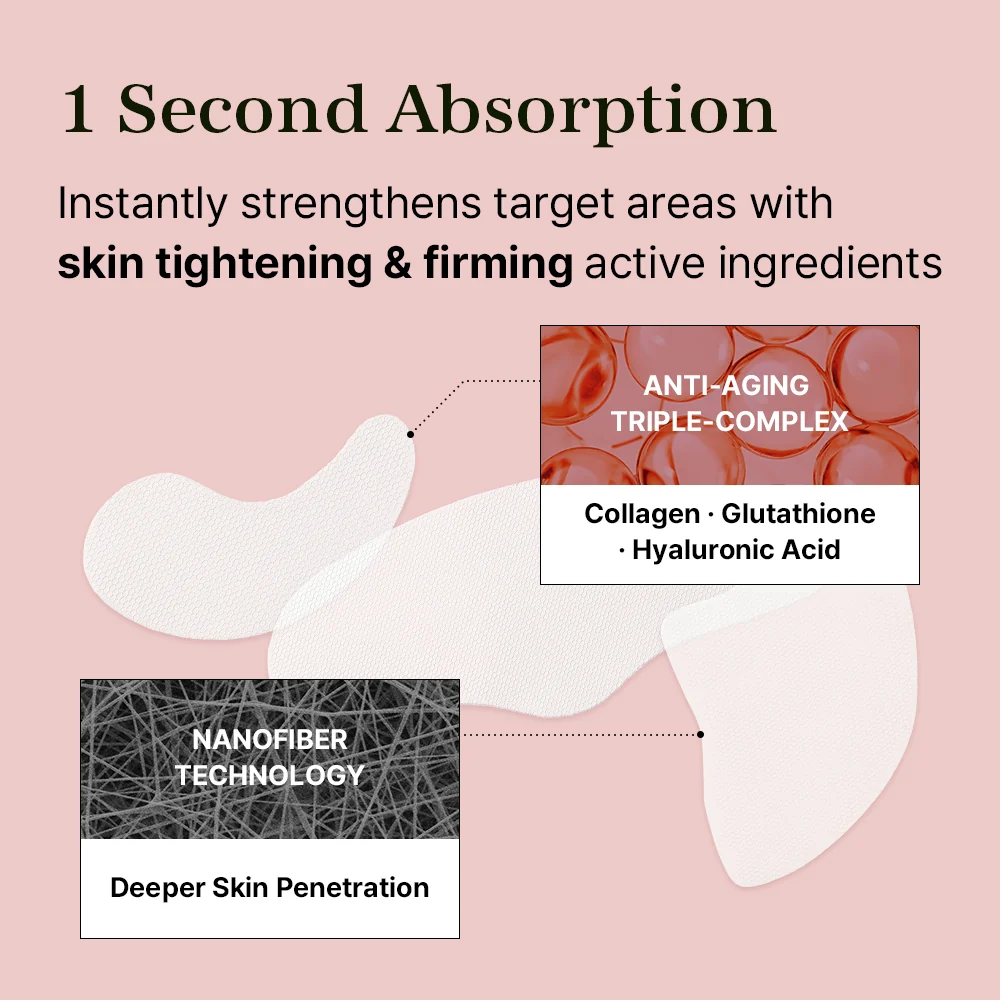 1 Second Absorption

Instantly strengthens target areas with skin tightening & firming active ingredients

ANTI-AGING TRIPLE-COMPLEX

Collagen · Glutathione · Hyaluronic Acid

NANOFIBER TECHNOLOGY

Deeper Skin Penetration